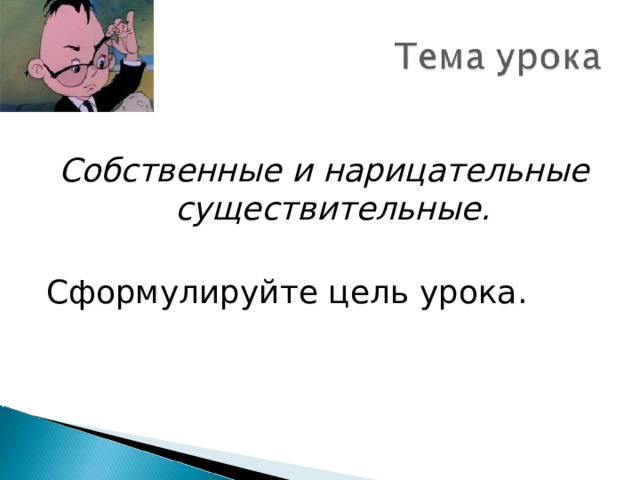 Тема урока

Собственные и нарицательные существительные.

Сформулируйте цель урока.